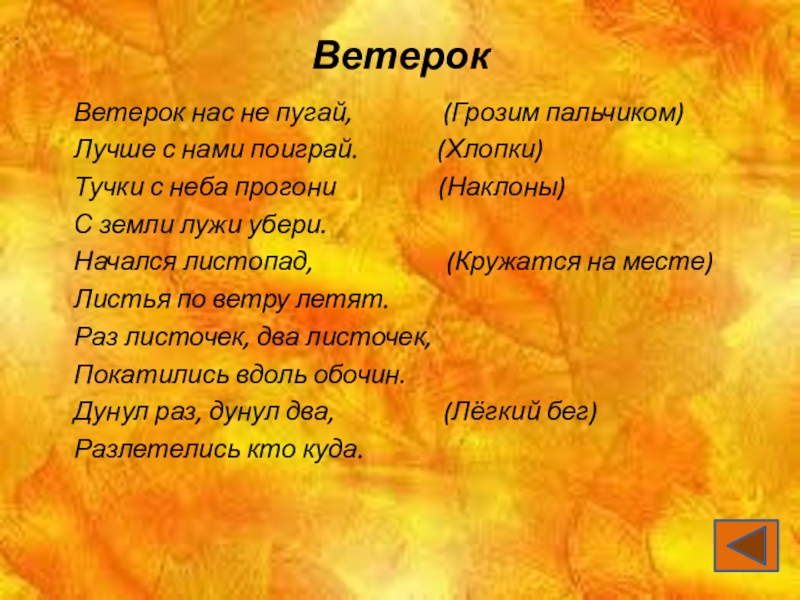 Ветерок

Ветерок нас не пугай, (Грозим пальчиком)
Лучше с нами поиграй. (Хлопки)
Тучки с неба прогони (Наклоны)
С земли лужи убери.
Начался листопад, (Кружатся на месте)
Листья по ветру летят.
Раз листочек, два листочек,
Покатились вдоль обочин.
Дунул раз, дунул два, (Лёгкий бег)
Разлетелись кто куда.